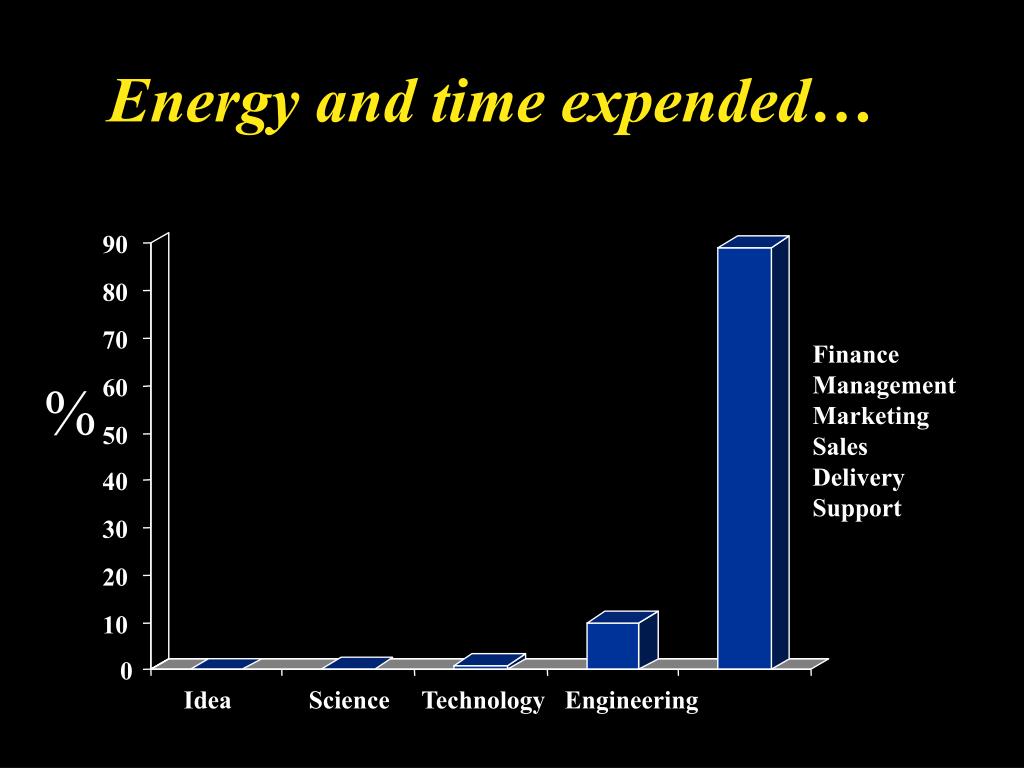 Energy and time expended…

%

90
80
70
60
50
40
30
20
10
0

Idea Science Technology Engineering

Finance
Management
Marketing
Sales
Delivery
Support